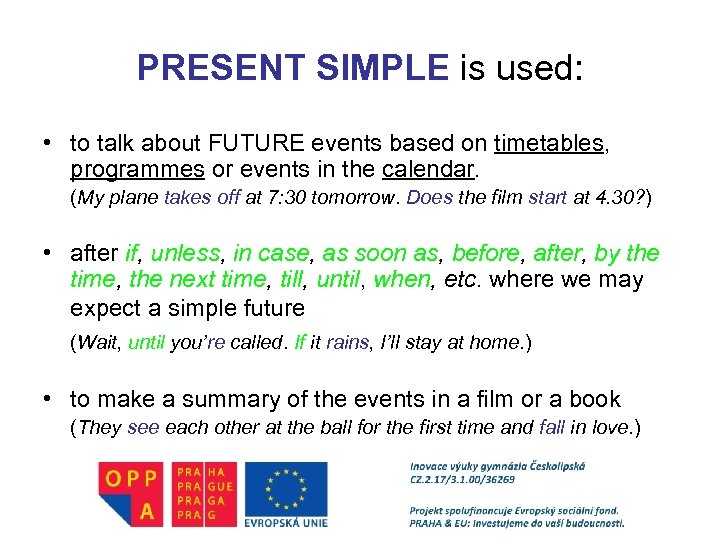 PRESENT SIMPLE is used:

• to talk about FUTURE events based on timetables, programmes or events in the calendar.
(My plane takes off at 7:30 tomorrow. Does the film start at 4.30?)

• after if, unless, in case, as soon as, before, after, by the time, the next time, till, until, when, etc. where we may expect a simple future
(Wait, until you're called. If it rains, I'll stay at home.)

• to make a summary of the events in a film or a book
(They see each other at the ball for the first time and fall in love.)

OPP A

PRA HA
PRA GUE
PRA GA
PRA G

EVROPSKÁ UNIE

Inovace výuky gymnázia Českolipská
CZ.2.17/3.1.00/36269

Projekt spolufinancuje Evropský sociální fond.
PRAHA & EU: Investujeme do vaší budoucnosti.